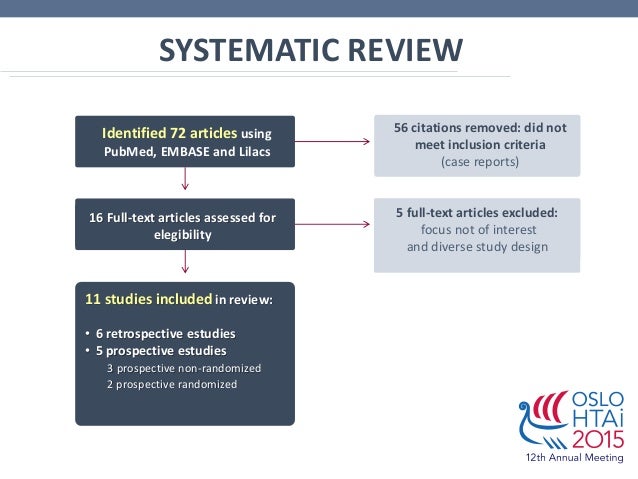 SYSTEMATIC REVIEW

Identified 72 articles using PubMed, EMBASE and Lilacs

56 citations removed: did not meet inclusion criteria
(case reports)

16 Full-text articles assessed for elegibility

5 full-text articles excluded:
focus not of interest
and diverse study design

11 studies included in review:

• 6 retrospective estudies
• 5 prospective estudies
3 prospective non-randomized
2 prospective randomized

OSLO
HTAi
2015
12th Annual Meeting